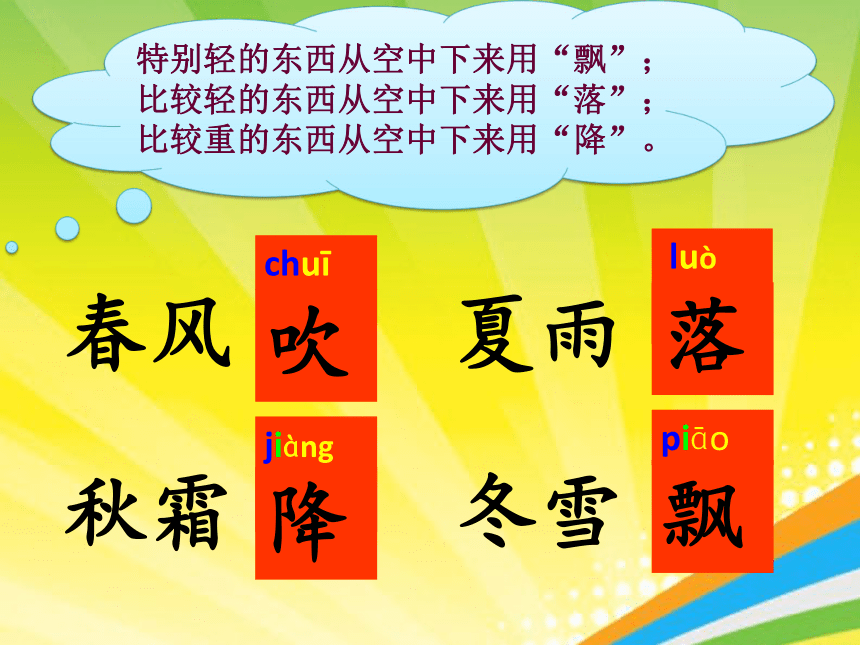 特别轻的东西从空中下来用“飘”；
比较轻的东西从空中下来用“落”；
比较重的东西从空中下来用“降”。

春风 chuī 吹

夏雨 luò 落

秋霜 jiàng 降

冬雪 piāo 飘